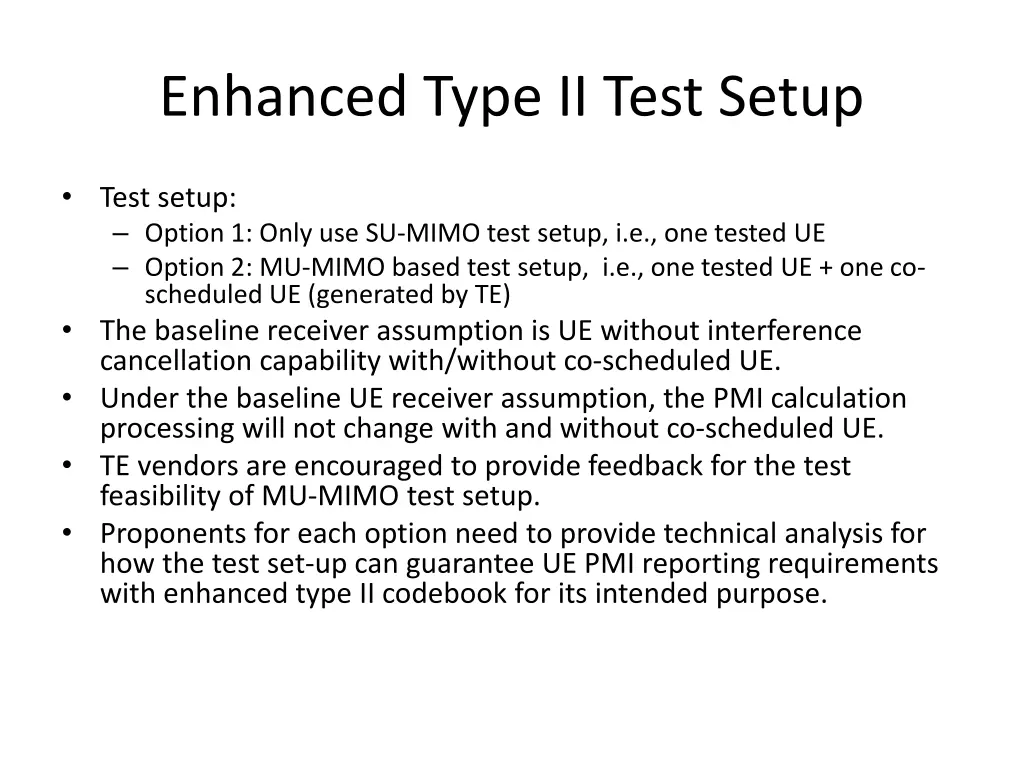 Enhanced Type II Test Setup

• Test setup:
– Option 1: Only use SU-MIMO test setup, i.e., one tested UE
– Option 2: MU-MIMO based test setup, i.e., one tested UE + one co-scheduled UE (generated by TE)
• The baseline receiver assumption is UE without interference cancellation capability with/without co-scheduled UE.
• Under the baseline UE receiver assumption, the PMI calculation processing will not change with and without co-scheduled UE.
• TE vendors are encouraged to provide feedback for the test feasibility of MU-MIMO test setup.
• Proponents for each option need to provide technical analysis for how the test set-up can guarantee UE PMI reporting requirements with enhanced type II codebook for its intended purpose.